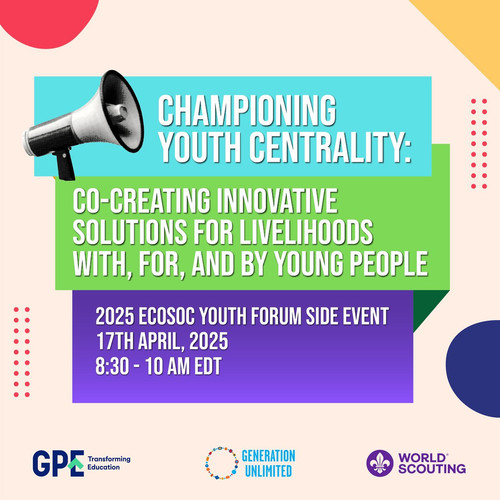 CHAMPIONING YOUTH CENTRALITY:

CO-CREATING INNOVATIVE SOLUTIONS FOR LIVELIHOODS WITH, FOR, AND BY YOUNG PEOPLE

2025 ECOSOC YOUTH FORUM SIDE EVENT
17TH APRIL, 2025
8:30 - 10 AM EDT

GPE Transforming Education

GENERATION UNLIMITED

WORLD SCOUTING